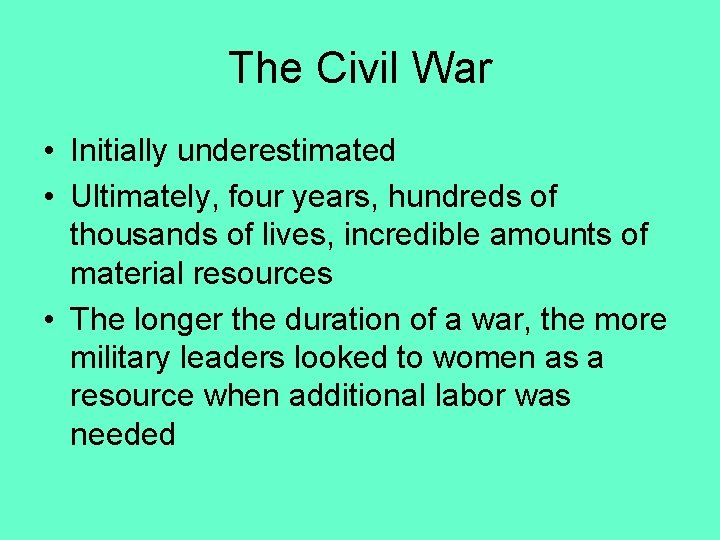 The Civil War

• Initially underestimated
• Ultimately, four years, hundreds of thousands of lives, incredible amounts of material resources
• The longer the duration of a war, the more military leaders looked to women as a resource when additional labor was needed